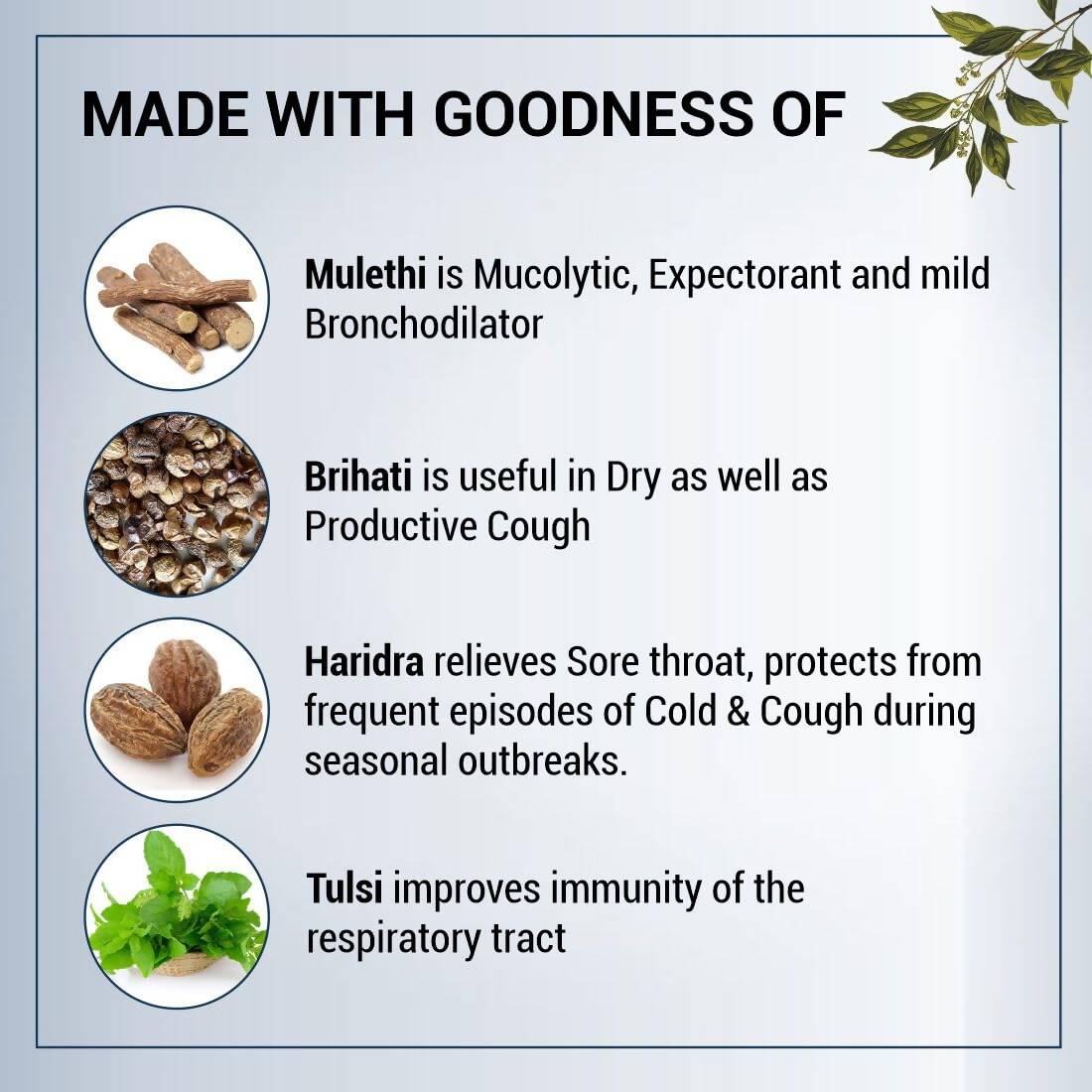 MADE WITH GOODNESS OF

Mulethi is Mucolytic, Expectorant and mild Bronchodilator

Brihati is useful in Dry as well as Productive Cough

Haridra relieves Sore throat, protects from frequent episodes of Cold & Cough during seasonal outbreaks.

Tulsi improves immunity of the respiratory tract